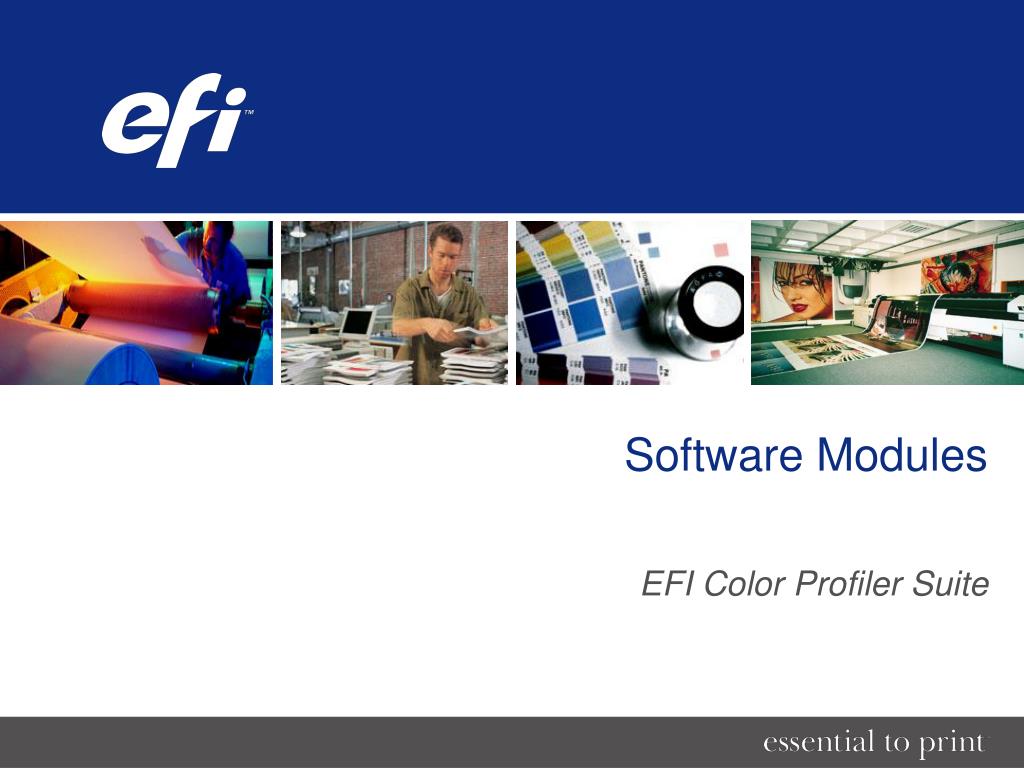 efi™

Software Modules

EFI Color Profiler Suite

essential to print